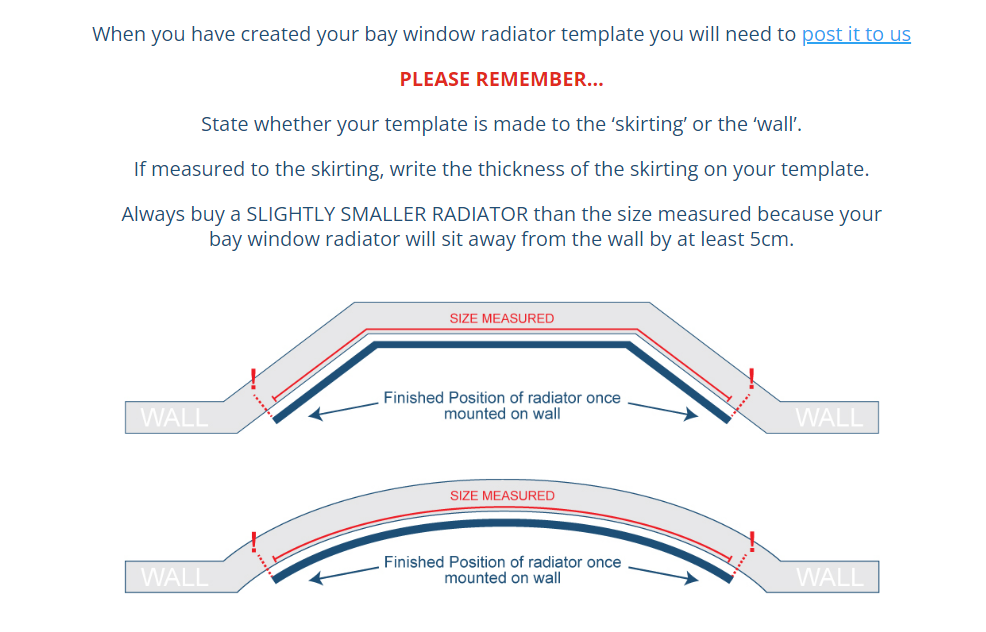 When you have created your bay window radiator template you will need to post it to us

PLEASE REMEMBER...

State whether your template is made to the 'skirting' or the 'wall'.

If measured to the skirting, write the thickness of the skirting on your template.

Always buy a SLIGHTLY SMALLER RADIATOR than the size measured because your bay window radiator will sit away from the wall by at least 5cm.

SIZE MEASURED

!

!

WALL

Finished Position of radiator once mounted on wall

WALL

SIZE MEASURED

!

!

WALL

Finished Position of radiator once mounted on wall

WALL